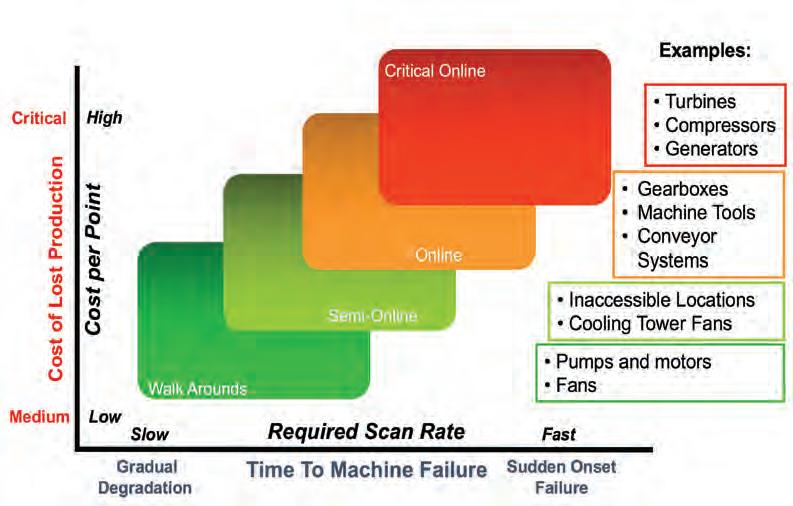 Critical
High
Cost of Lost Production
Cost per Point
Medium
Low

Critical Online
Online
Semi-Online
Walk Arounds

Slow
Required Scan Rate
Fast

Gradual Degradation
Time To Machine Failure
Sudden Onset Failure

Examples:

• Turbines
• Compressors
• Generators

• Gearboxes
• Machine Tools
• Conveyor Systems

• Inaccessible Locations
• Cooling Tower Fans

• Pumps and motors
• Fans